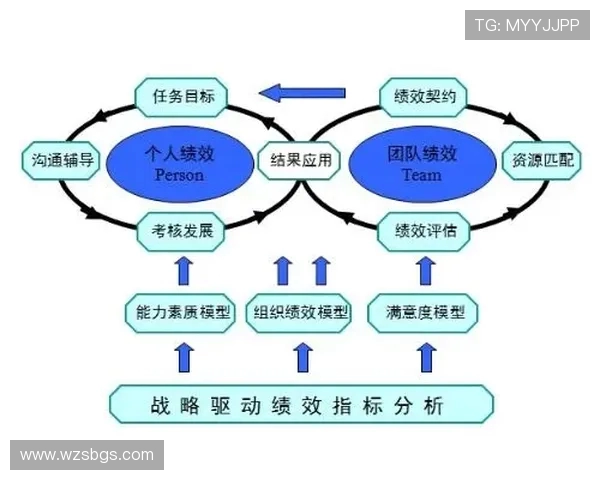 TG: MYYJJPP

任务目标

绩效契约

沟通辅导

个人绩效
Person

结果应用

团队绩效
Team

资源匹配

考核发展

绩效评估

能力素质模型

组织绩效模型

满意度模型

战略驱动绩效指标分析

www.wzsbgs.com